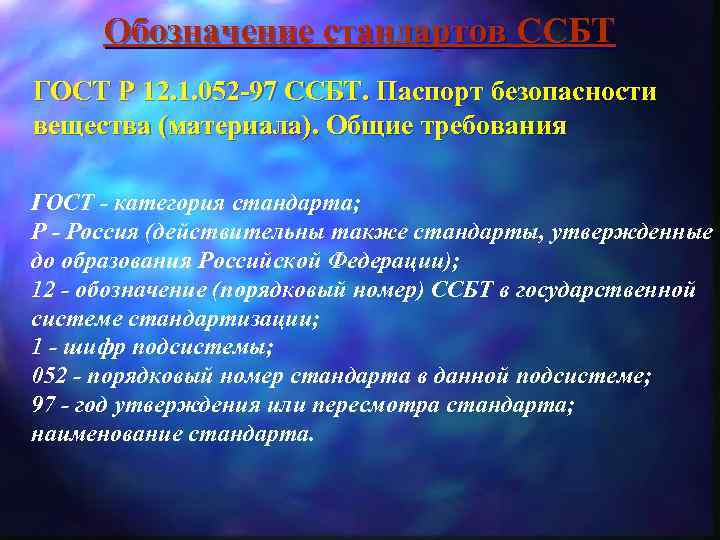 Обозначение стандартов ССБТ

ГОСТ Р 12.1.052-97 ССБТ. Паспорт безопасности вещества (материала). Общие требования

ГОСТ - категория стандарта;
Р - Россия (действительны также стандарты, утвержденные до образования Российской Федерации);
12 - обозначение (порядковый номер) ССБТ в государственной системе стандартизации;
1 - шифр подсистемы;
052 - порядковый номер стандарта в данной подсистеме;
97 - год утверждения или пересмотра стандарта;
наименование стандарта.